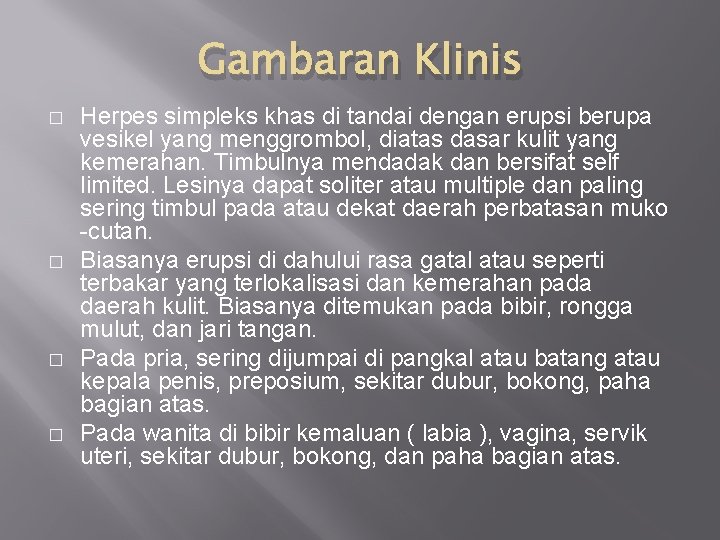 Gambaran Klinis

□ Herpes simpleks khas di tandai dengan erupsi berupa vesikel yang menggrombol, diatas dasar kulit yang kemerahan. Timbulnya mendadak dan bersifat self limited. Lesinya dapat soliter atau multiple dan paling sering timbul pada atau dekat daerah perbatasan muko -cutan.

□ Biasanya erupsi di dahului rasa gatal atau seperti terbakar yang terlokalisasi dan kemerahan pada daerah kulit. Biasanya ditemukan pada bibir, rongga mulut, dan jari tangan.

□ Pada pria, sering dijumpai di pangkal atau batang atau kepala penis, preposium, sekitar dubur, bokong, paha bagian atas.

□ Pada wanita di bibir kemaluan ( labia ), vagina, servik uteri, sekitar dubur, bokong, dan paha bagian atas.